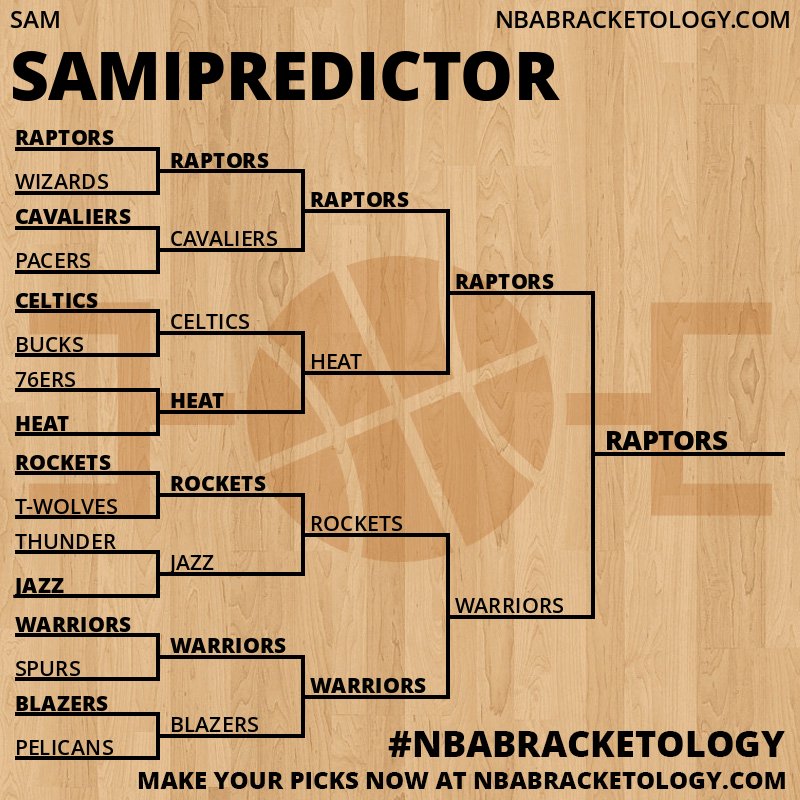 SAM
NBABRACKETOLOGY.COM
SAMIPREDICTOR

RAPTORS
WIZARDS
CAVALIERS
PACERS
CELTICS
BUCKS
76ERS
HEAT
ROCKETS
T-WOLVES
THUNDER
JAZZ
WARRIORS
SPURS
BLAZERS
PELICANS

RAPTORS
CAVALIERS
CELTICS
HEAT
ROCKETS
JAZZ
WARRIORS
BLAZERS

RAPTORS
HEAT
ROCKETS
WARRIORS

RAPTORS
WARRIORS

RAPTORS

#NBABRACKETOLOGY
MAKE YOUR PICKS NOW AT NBABRACKETOLOGY.COM